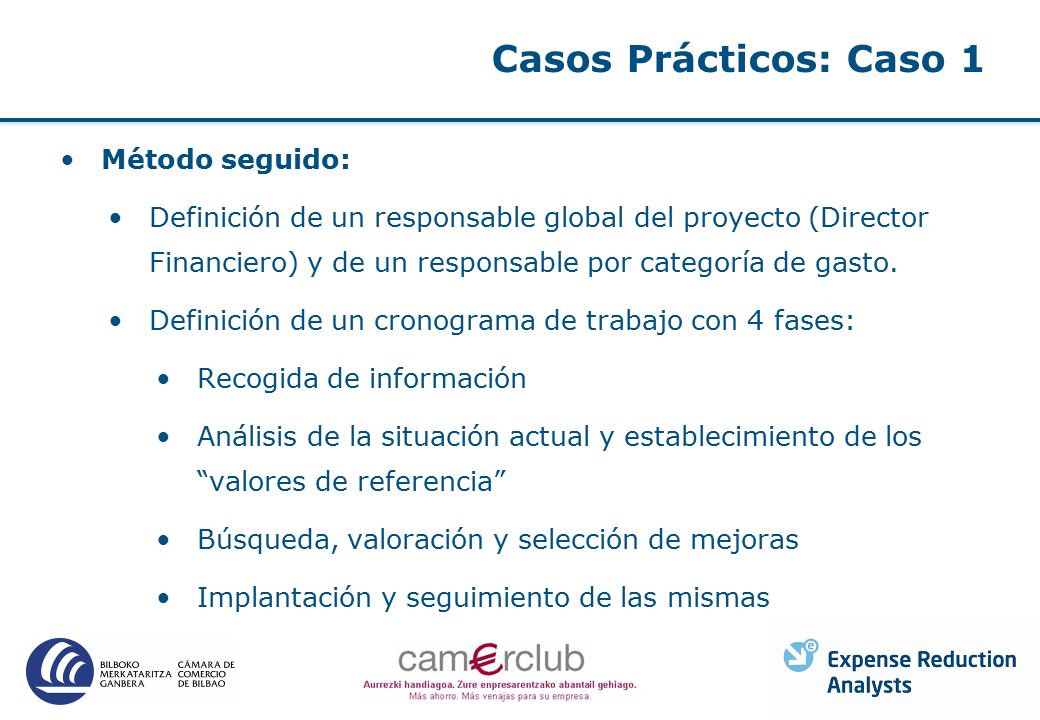 Casos Prácticos: Caso 1

• Método seguido:

• Definición de un responsable global del proyecto (Director Financiero) y de un responsable por categoría de gasto.

• Definición de un cronograma de trabajo con 4 fases:

• Recogida de información

• Análisis de la situación actual y establecimiento de los "valores de referencia"

• Búsqueda, valoración y selección de mejoras

• Implantación y seguimiento de las mismas

BILBOKO MERKATARITZA GANBERA CÁMARA DE COMERCIO DE BILBAO

cam€rclub
Aurrezki handiagoa. Zure enpresarentzako abantail gehiago.
Más ahorro. Más venajas para su empresa.

Expense Reduction Analysts